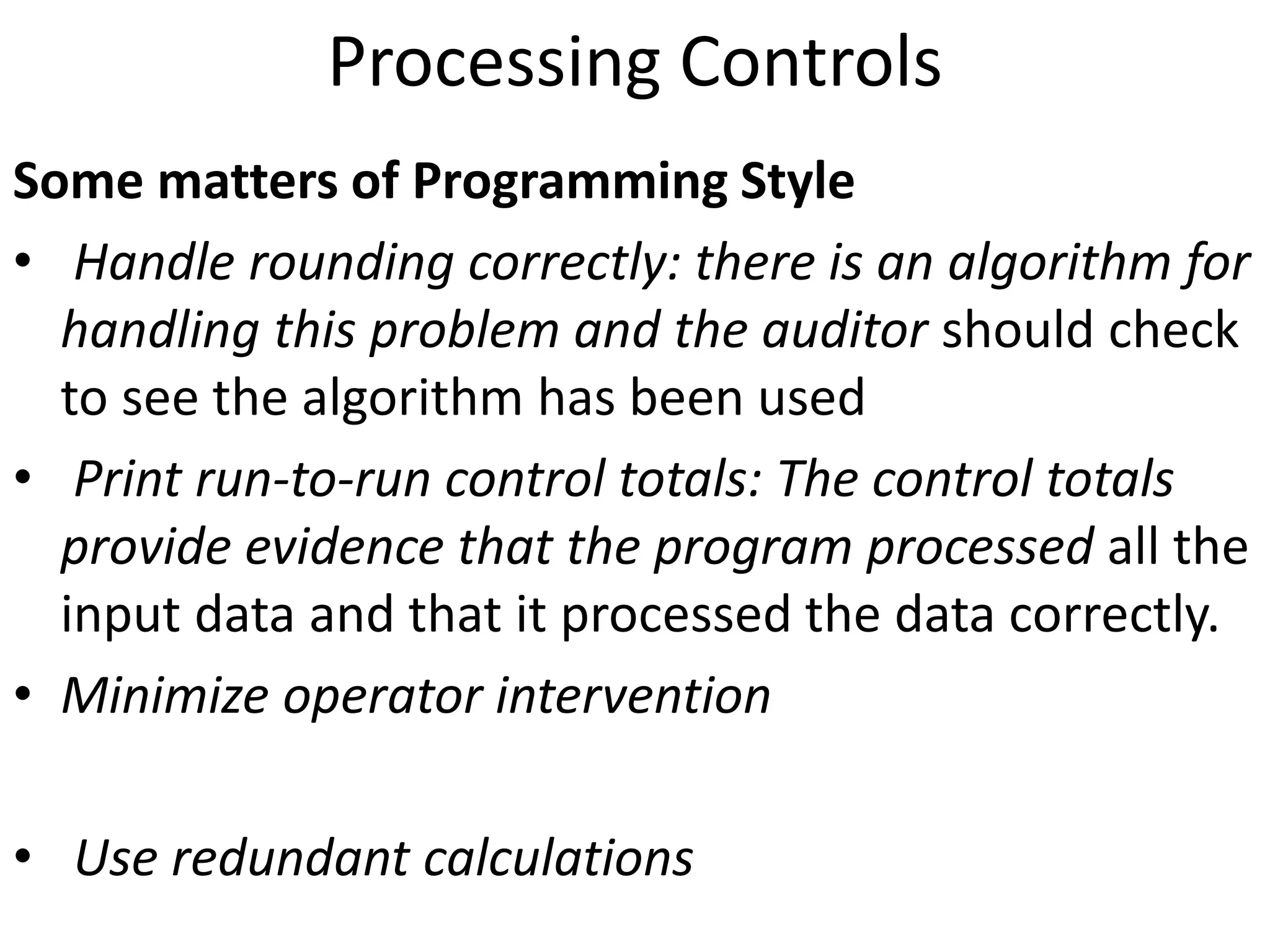 Processing Controls

Some matters of Programming Style

• Handle rounding correctly: there is an algorithm for handling this problem and the auditor should check to see the algorithm has been used

• Print run-to-run control totals: The control totals provide evidence that the program processed all the input data and that it processed the data correctly.

• Minimize operator intervention

• Use redundant calculations